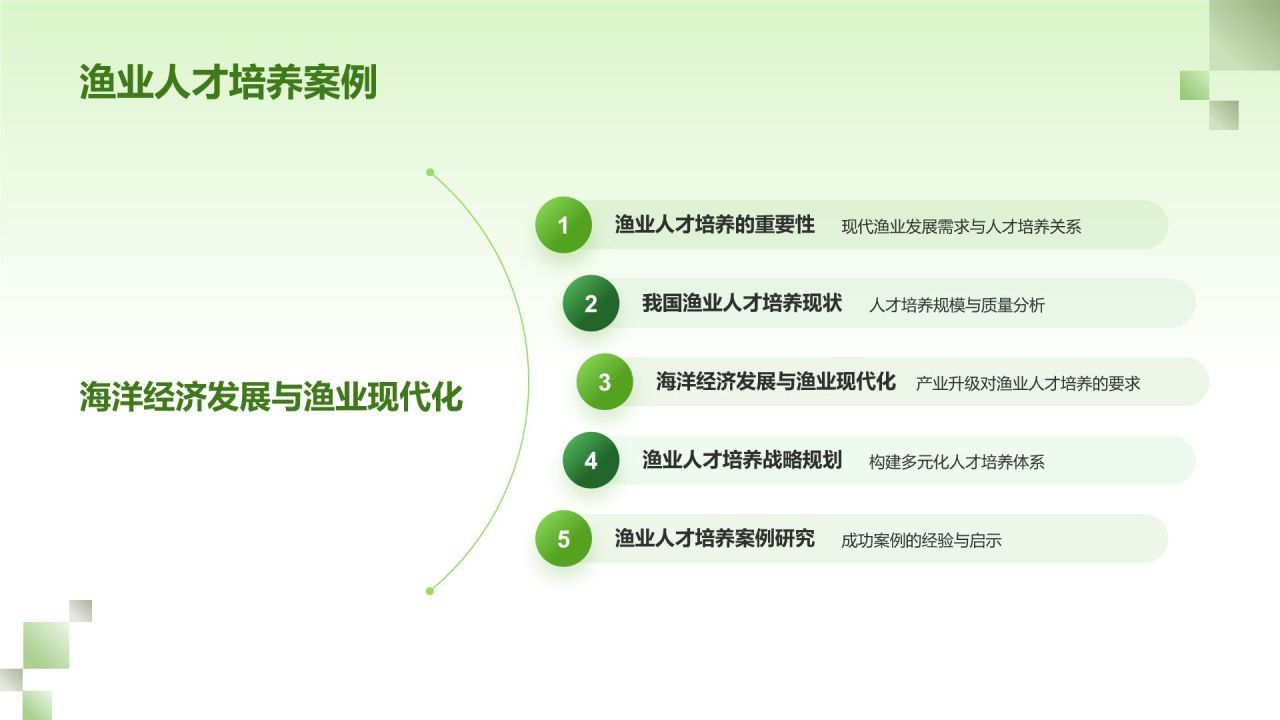 渔业人才培养案例

海洋经济发展与渔业现代化

1 渔业人才培养的重要性 现代渔业发展需求与人才培养关系

2 我国渔业人才培养现状 人才培养规模与质量分析

3 海洋经济发展与渔业现代化 产业升级对渔业人才培养的要求

4 渔业人才培养战略规划 构建多元化人才培养体系

5 渔业人才培养案例研究 成功案例的经验与启示